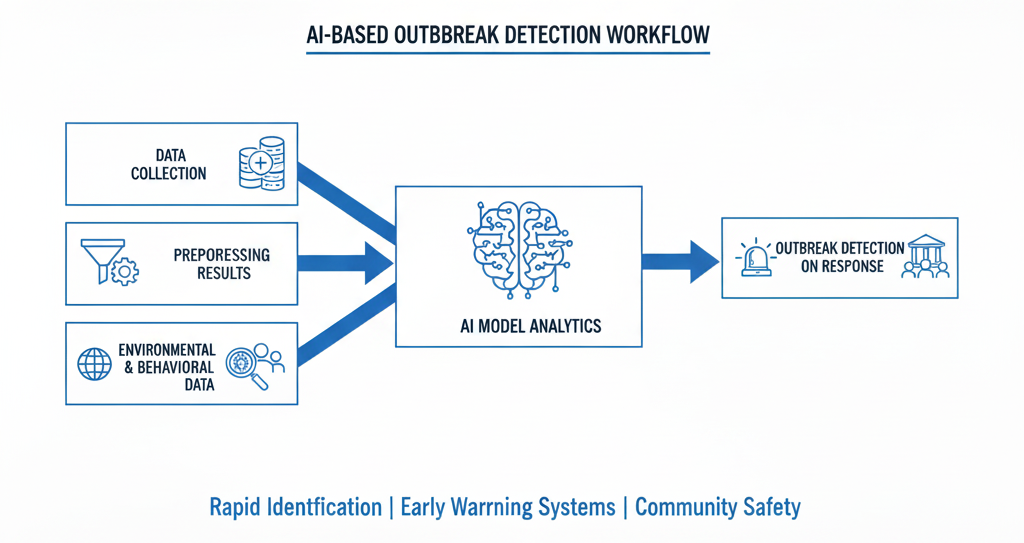 AI-BASED OUTBBREAK DETECTION WORKFLOW

DATA COLLECTION

PREPORESSING RESULTS

ENVIRONMENTAL & BEHAVIORAL DATA

AI MODEL ANALYTICS

OUTBREAK DETECTION ON RESPONSE

Rapid Identfication | Early Warrning Systems | Community Safety